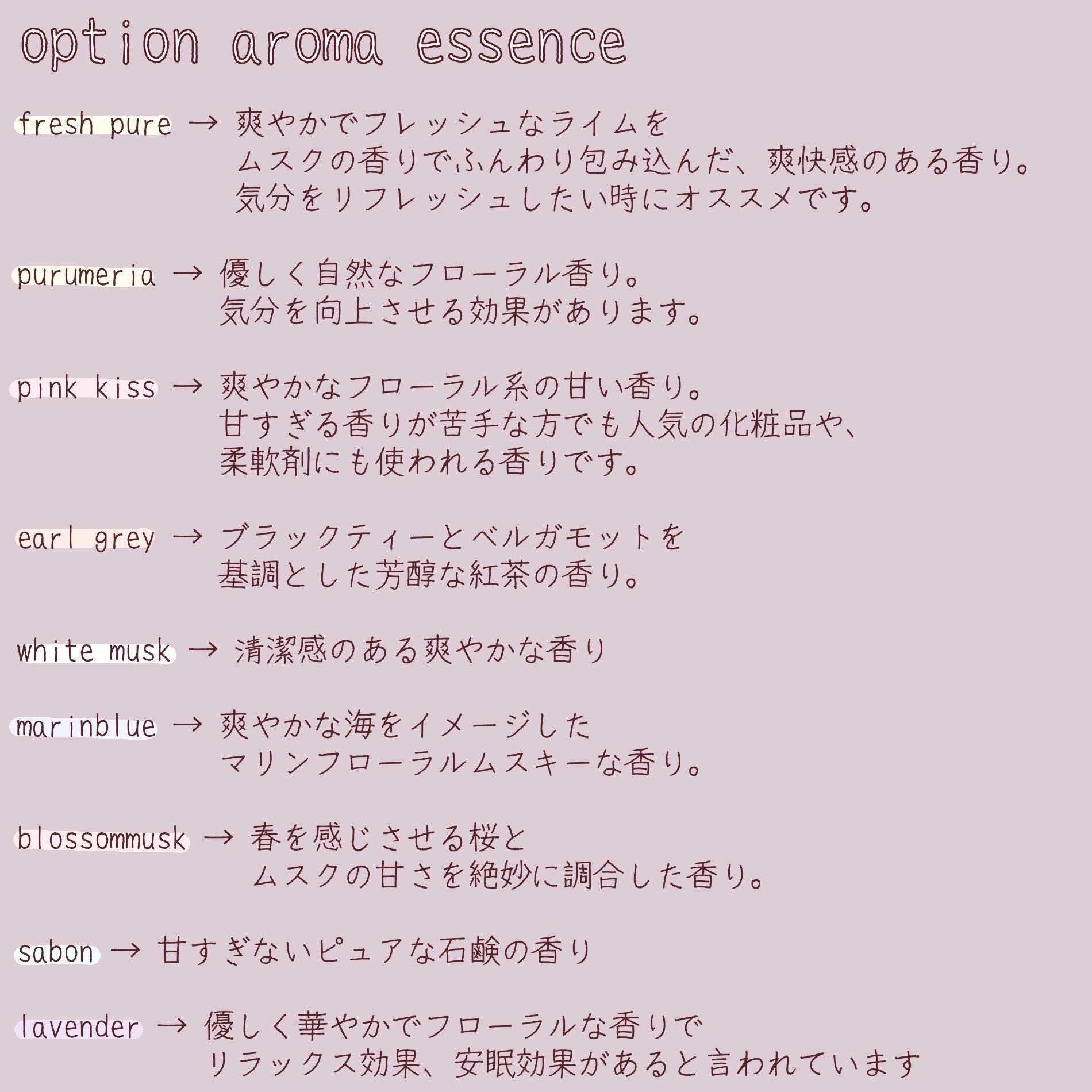 option aroma essence

fresh pure → 爽やかでフレッシュなライムを ムスクの香りでふんわり包み込んだ、爽快感のある香り。 気分をリフレッシュしたい時にオススメです。

purumeria → 優しく自然なフローラル香り。 気分を向上させる効果があります。

pink kiss → 爽やかなフローラル系の甘い香り。 甘すぎる香りが苦手な方でも人気の化粧品や、 柔軟剤にも使われる香りです。

earl grey → ブラックティーとベルガモットを 基調とした芳醇な紅茶の香り。

white musk → 清潔感のある爽やかな香り

marinblue → 爽やかな海をイメージした マリンフローラルムスキーな香り。

blossommusk → 春を感じさせる桜と ムスクの甘さを絶妙に調合した香り。

sabon → 甘すぎないピュアな石鹸の香り

lavender → 優しく華やかでフローラルな香りで リラックス効果、安眠効果があると言われています